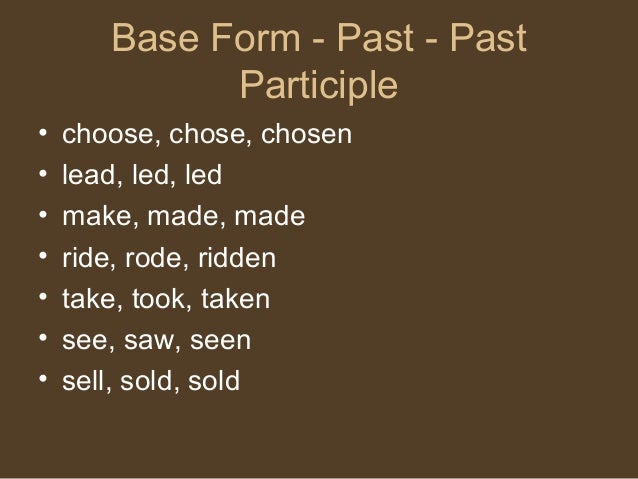 Base Form - Past - Past Participle

• choose, chose, chosen
• lead, led, led
• make, made, made
• ride, rode, ridden
• take, took, taken
• see, saw, seen
• sell, sold, sold